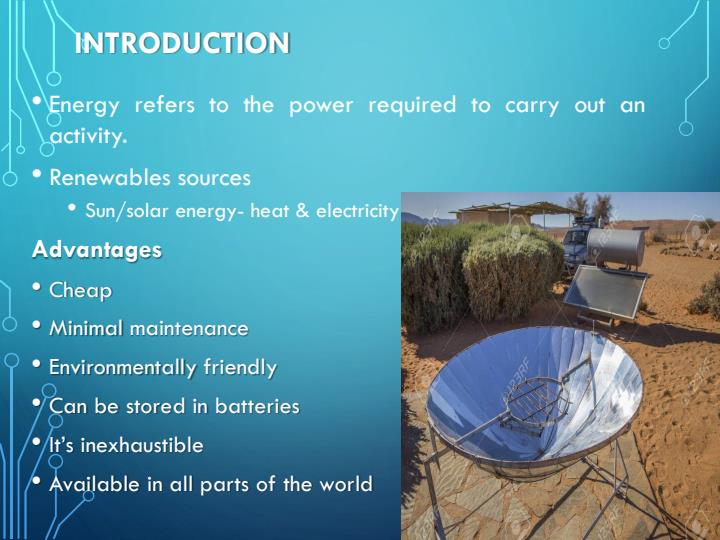 INTRODUCTION

• Energy refers to the power required to carry out an activity.

• Renewables sources

• Sun/solar energy- heat & electricity

Advantages

• Cheap

• Minimal maintenance

• Environmentally friendly

• Can be stored in batteries

• It's inexhaustible

• Available in all parts of the world

123RF